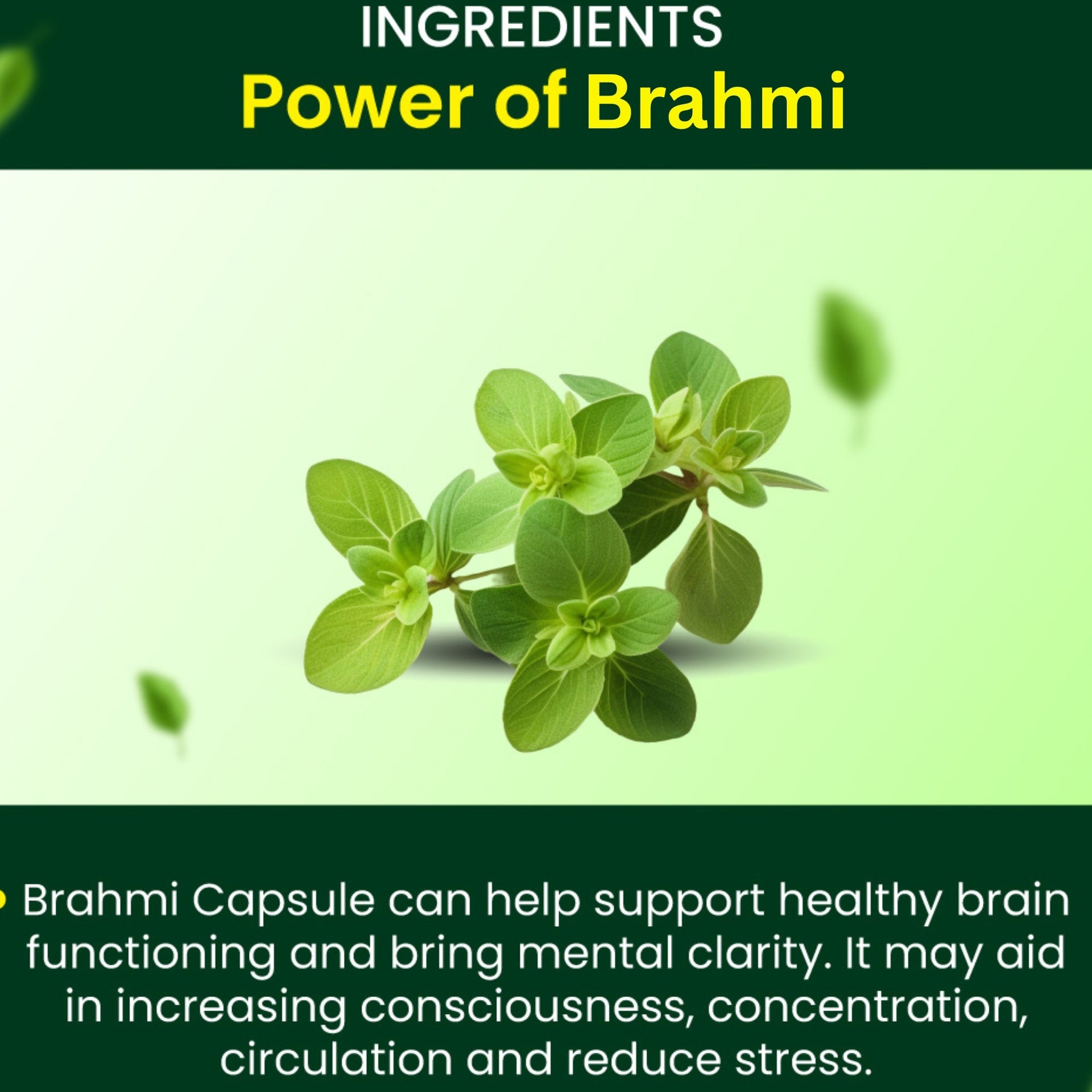 INGREDIENTS
Power of Brahmi

• Brahmi Capsule can help support healthy brain functioning and bring mental clarity. It may aid in increasing consciousness, concentration, circulation and reduce stress.